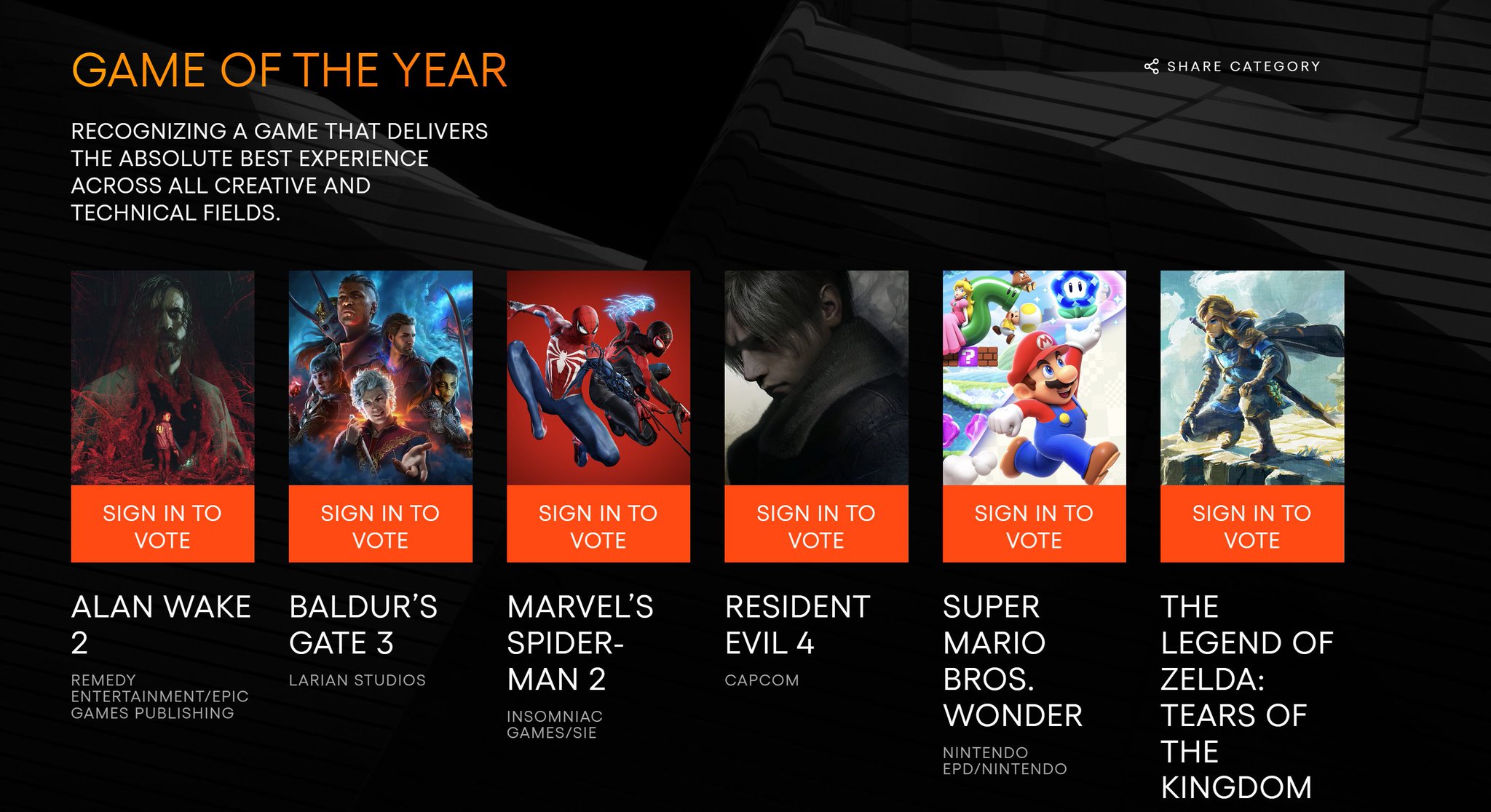 GAME OF THE YEAR

SHARE CATEGORY

RECOGNIZING A GAME THAT DELIVERS THE ABSOLUTE BEST EXPERIENCE ACROSS ALL CREATIVE AND TECHNICAL FIELDS.

SIGN IN TO VOTE

ALAN WAKE 2

REMEDY ENTERTAINMENT/EPIC GAMES PUBLISHING

SIGN IN TO VOTE

BALDUR'S GATE 3

LARIAN STUDIOS

SIGN IN TO VOTE

MARVEL'S SPIDER-MAN 2

INSOMNIAC GAMES/SIE

SIGN IN TO VOTE

RESIDENT EVIL 4

CAPCOM

SIGN IN TO VOTE

SUPER MARIO BROS. WONDER

NINTENDO EPD/NINTENDO

SIGN IN TO VOTE

THE LEGEND OF ZELDA: TEARS OF THE KINGDOM